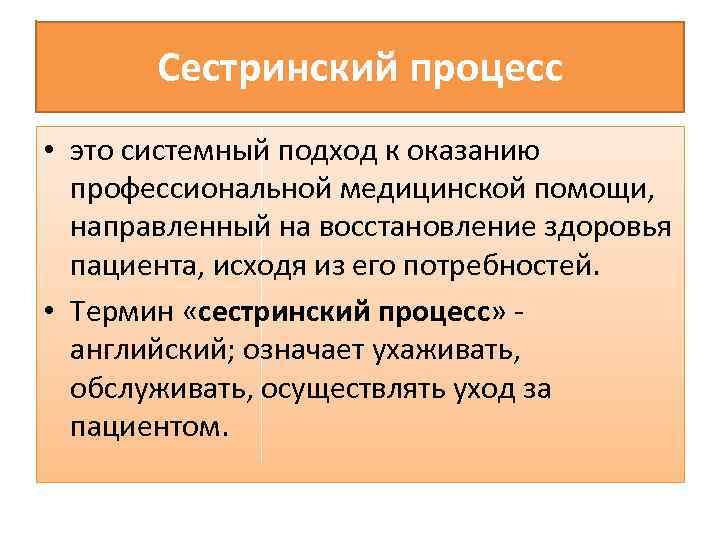 Сестринский процесс

• это системный подход к оказанию профессиональной медицинской помощи, направленный на восстановление здоровья пациента, исходя из его потребностей.

• Термин «сестринский процесс» - английский; означает ухаживать, обслуживать, осуществлять уход за пациентом.